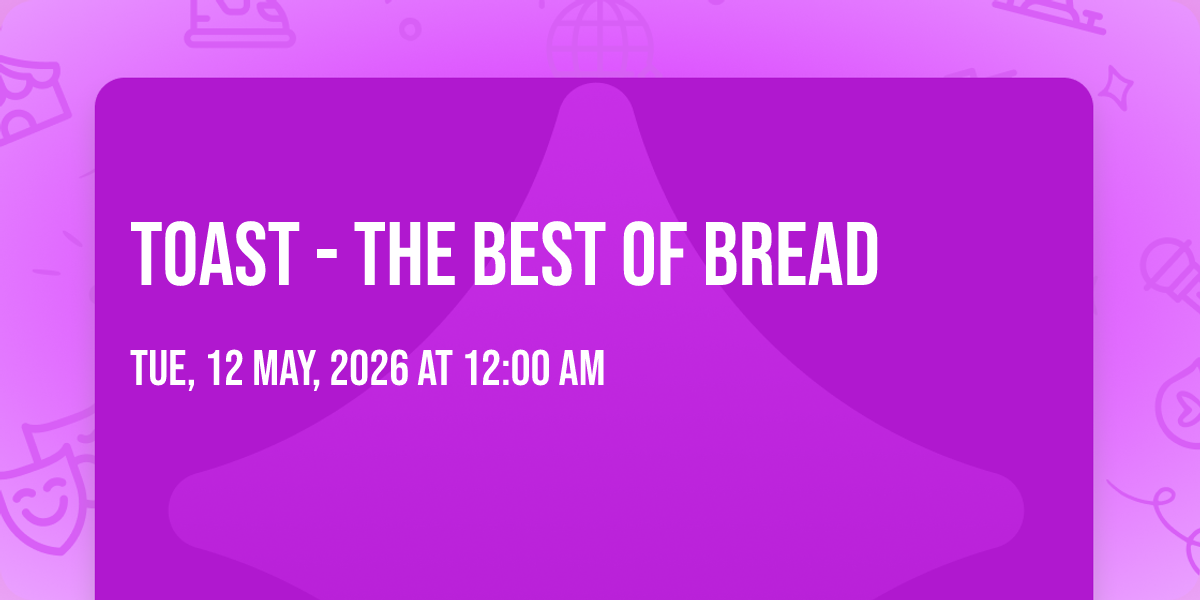 TOAST - THE BEST OF BREAD

TUE, 12 MAY, 2026 AT 12:00 AM